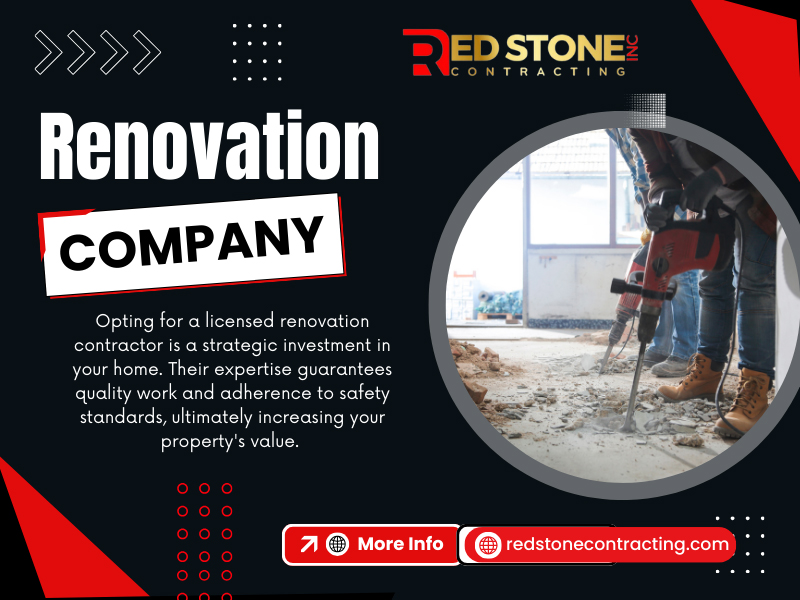 RED STONE INC
CONTRACTING

Renovation

COMPANY

Opting for a licensed renovation contractor is a strategic investment in your home. Their expertise guarantees quality work and adherence to safety standards, ultimately increasing your property's value.

More Info

redstonecontracting.com